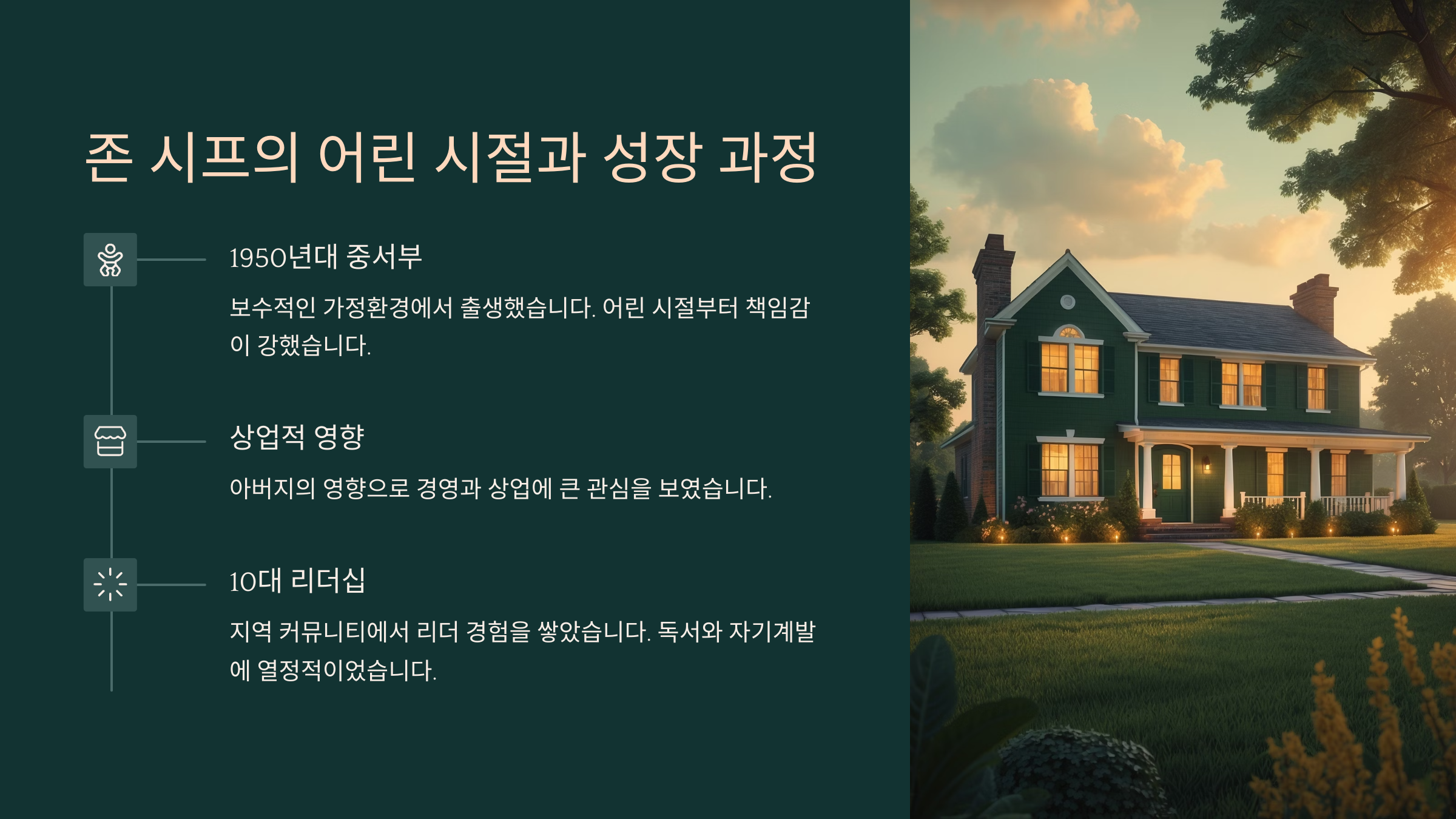 존 시프의 어린 시절과 성장 과정

1950년대 중서부

보수적인 가정환경에서 출생했습니다. 어린 시절부터 책임감이 강했습니다.

상업적 영향

아버지의 영향으로 경영과 상업에 큰 관심을 보였습니다.

10대 리더십

지역 커뮤니티에서 리더 경험을 쌓았습니다. 독서와 자기계발에 열정적이었습니다.